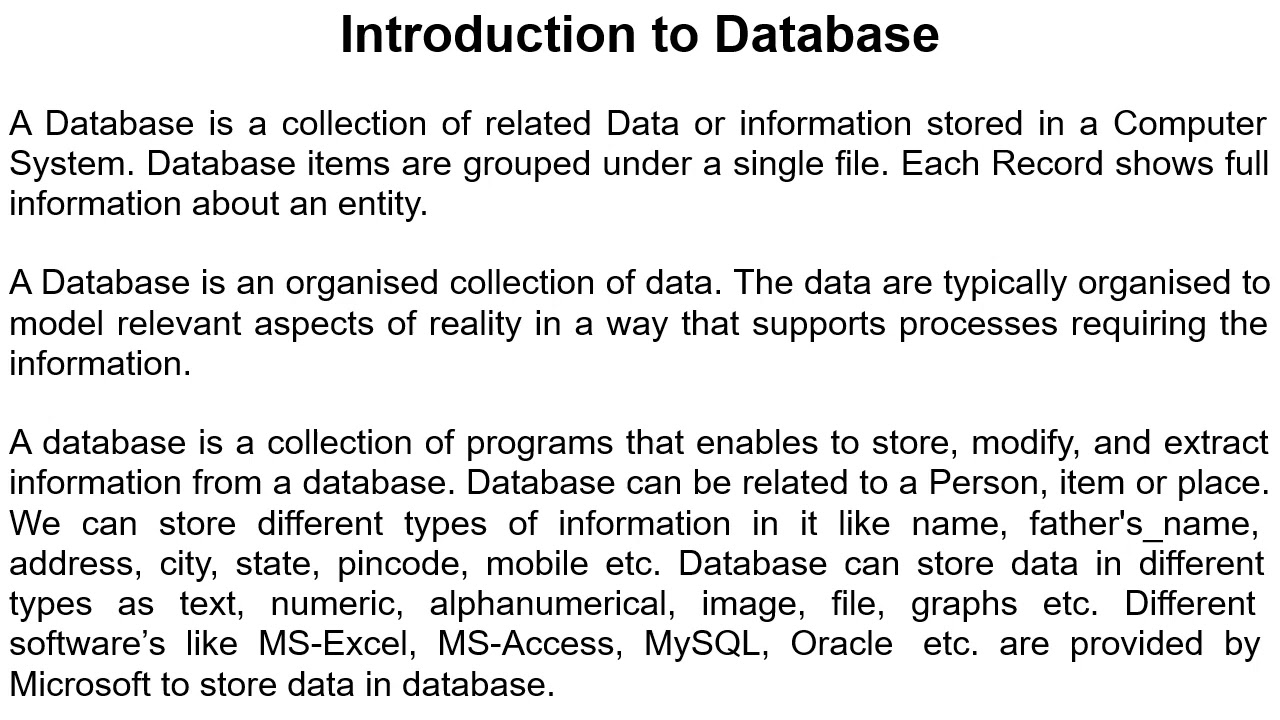 Introduction to Database

A Database is a collection of related Data or information stored in a Computer System. Database items are grouped under a single file. Each Record shows full information about an entity.

A Database is an organised collection of data. The data are typically organised to model relevant aspects of reality in a way that supports processes requiring the information.

A database is a collection of programs that enables to store, modify, and extract information from a database. Database can be related to a Person, item or place. We can store different types of information in it like name, father's_name, address, city, state, pincode, mobile etc. Database can store data in different types as text, numeric, alphanumerical, image, file, graphs etc. Different software's like MS-Excel, MS-Access, MySQL, Oracle etc. are provided by Microsoft to store data in database.